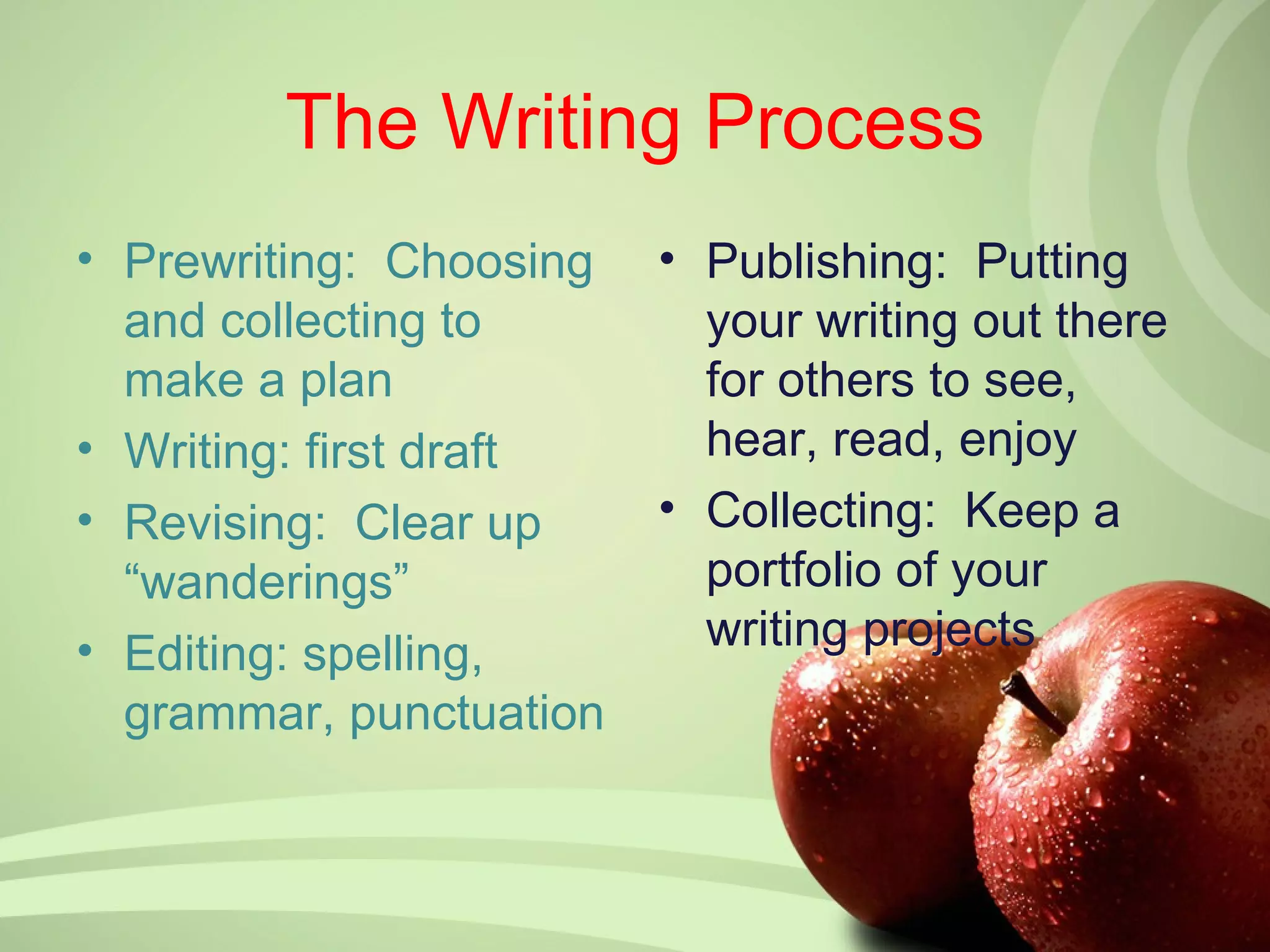 The Writing Process

• Prewriting: Choosing and collecting to make a plan
• Writing: first draft
• Revising: Clear up “wanderings”
• Editing: spelling, grammar, punctuation

• Publishing: Putting your writing out there for others to see, hear, read, enjoy
• Collecting: Keep a portfolio of your writing projects